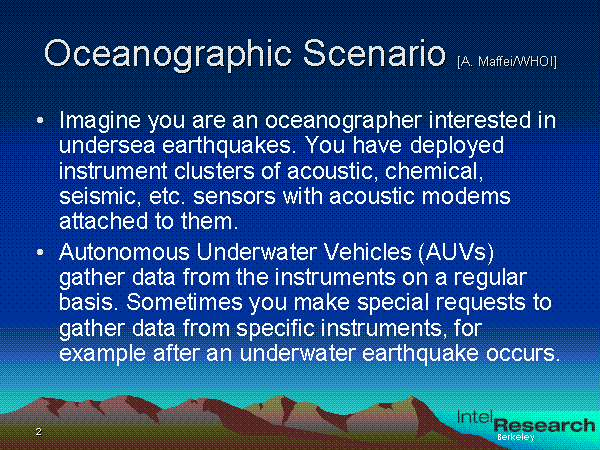 Oceanographic Scenario [A. Maffei/WHOI]

• Imagine you are an oceanographer interested in undersea earthquakes. You have deployed instrument clusters of acoustic, chemical, seismic, etc. sensors with acoustic modems attached to them.

• Autonomous Underwater Vehicles (AUVs) gather data from the instruments on a regular basis. Sometimes you make special requests to gather data from specific instruments, for example after an underwater earthquake occurs.

2

Intel Research Berkeley